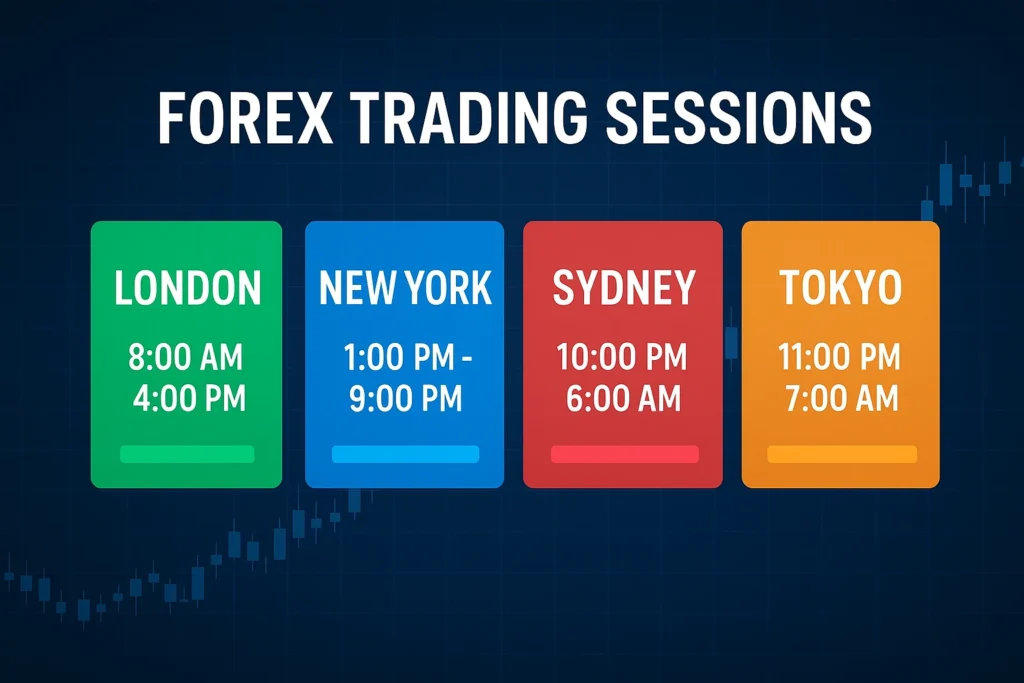 FOREX TRADING SESSIONS

LONDON
8:00 AM
4:00 PM

NEW YORK
1:00 PM -
9:00 PM

SYDNEY
10:00 PM
6:00 AM

TOKYO
11:00 PM
7:00 AM